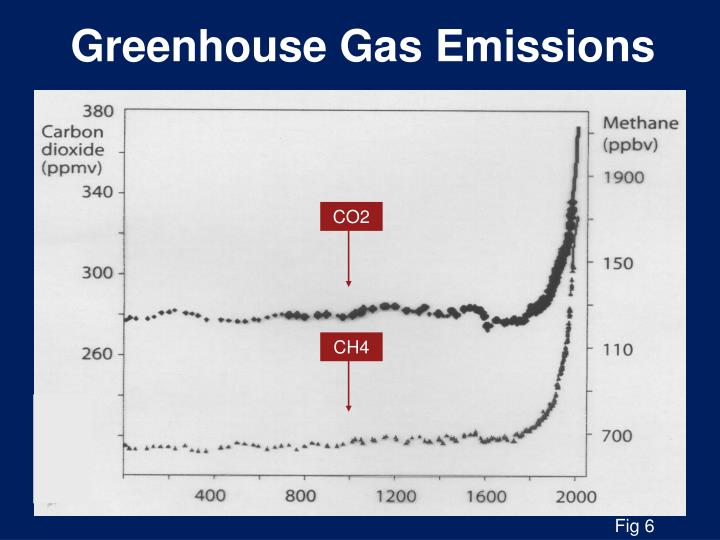 Greenhouse Gas Emissions

380
Carbon dioxide (ppmv)
340
300
260

Methane (ppbv)
1900
150
110
700

CO2
CH4

400
800
1200
1600
2000

Fig 6